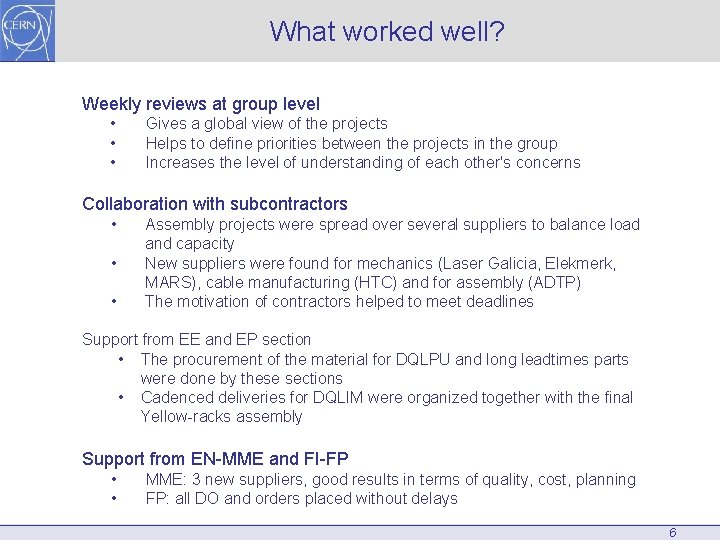 CERN

What worked well?

Weekly reviews at group level
• Gives a global view of the projects
• Helps to define priorities between the projects in the group
• Increases the level of understanding of each other's concerns

Collaboration with subcontractors
• Assembly projects were spread over several suppliers to balance load and capacity
• New suppliers were found for mechanics (Laser Galicia, Elekmerk, MARS), cable manufacturing (HTC) and for assembly (ADTP)
• The motivation of contractors helped to meet deadlines

Support from EE and EP section
• The procurement of the material for DQLPU and long leadtimes parts were done by these sections
• Cadenced deliveries for DQLIM were organized together with the final Yellow-racks assembly

Support from EN-MME and FI-FP
• MME: 3 new suppliers, good results in terms of quality, cost, planning
• FP: all DO and orders placed without delays

6